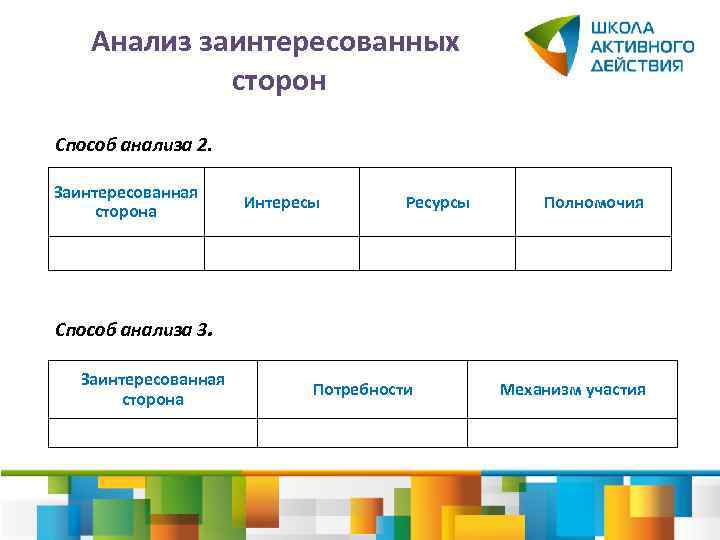 Анализ заинтересованных сторон

ШКОЛА АКТИВНОГО ДЕЙСТВИЯ

Способ анализа 2.

| Заинтересованная сторона | Интересы | Ресурсы | Полномочия |
|---|---|---|---|
| | | | |

Способ анализа 3.

| Заинтересованная сторона | Потребности | Механизм участия |
|---|---|---|
| | | |